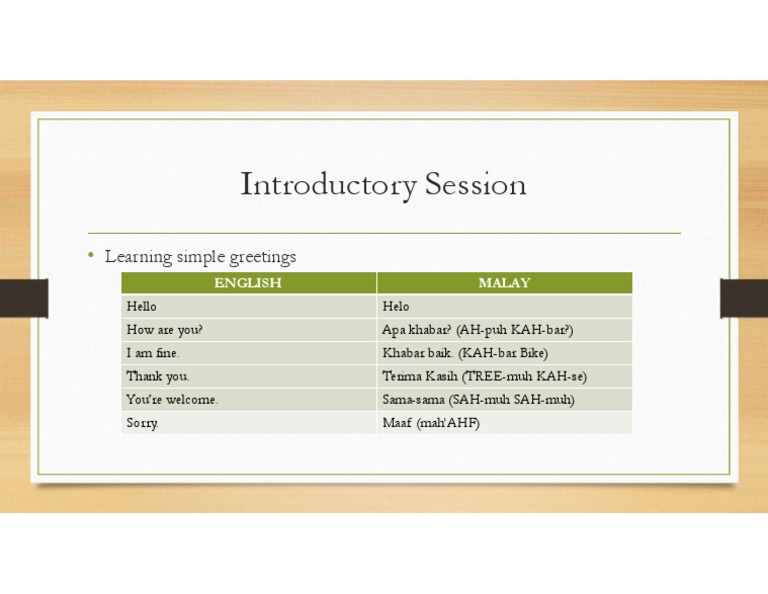 Introductory Session

• Learning simple greetings

| ENGLISH | MALAY |
|---|---|
| Hello | Helo |
| How are you? | Apa khabar? (AH-puh KAH-bar?) |
| I am fine. | Khabar baik. (KAH-bar Bike) |
| Thank you. | Terima Kasih (TREE-muh KAH-se) |
| You're welcome. | Sama-sama (SAH-muh SAH-muh) |
| Sorry. | Maaf (mah'AHF) |